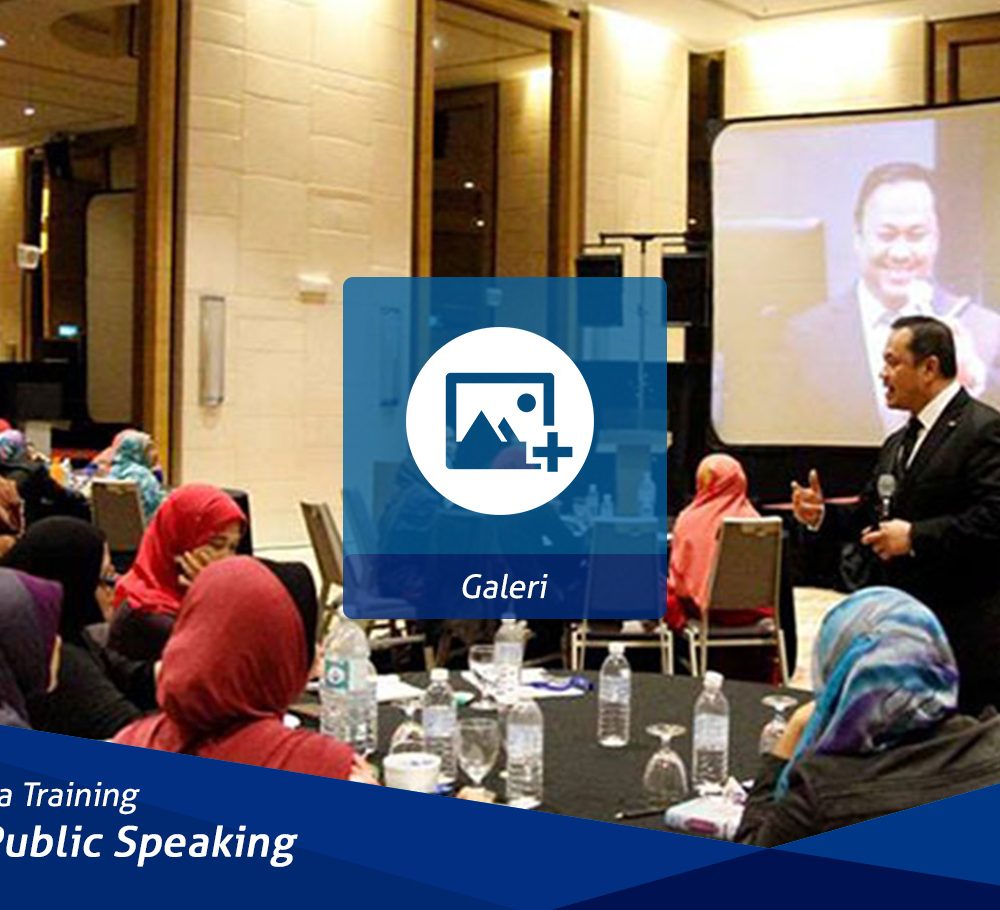 Galeri

a Training
Public Speaking